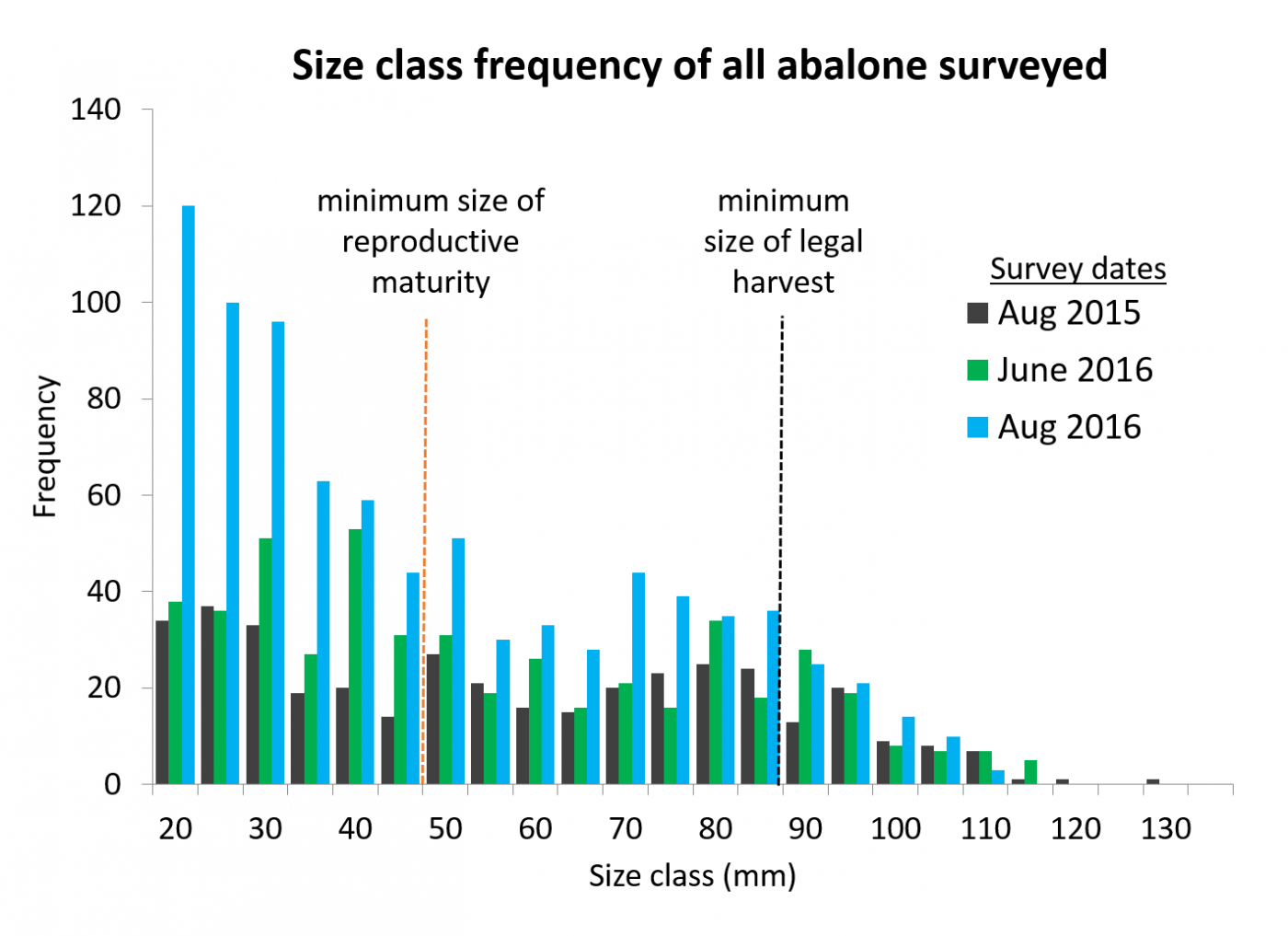 Size class frequency of all abalone surveyed

Frequency

140
120
100
80
60
40
20
0

minimum size of reproductive maturity

minimum size of legal harvest

Survey dates
Aug 2015
June 2016
Aug 2016

20 30 40 50 60 70 80 90 100 110 120 130

Size class (mm)